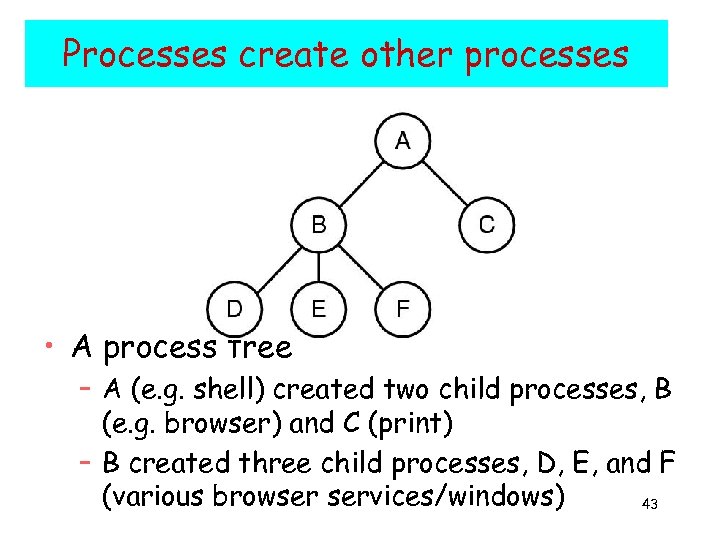 Processes create other processes

A

B

C

D

E

F

• A process tree

– A (e.g. shell) created two child processes, B (e.g. browser) and C (print)

– B created three child processes, D, E, and F (various browser services/windows)

43